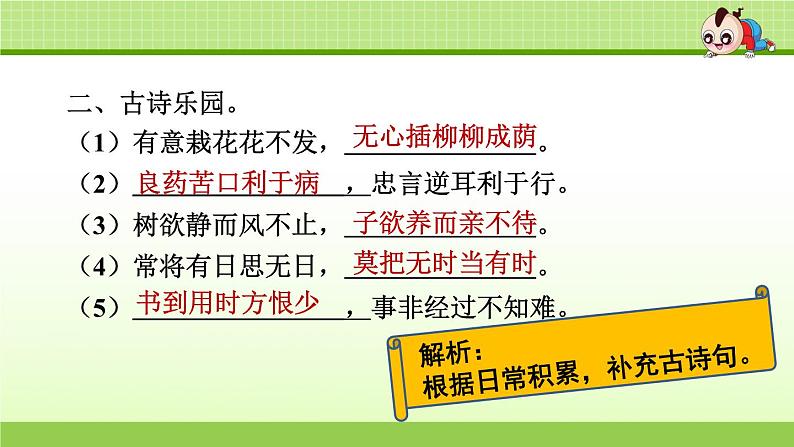 二、古诗乐园。

（1）有意栽花花不发，无心插柳柳成荫。

（2）良药苦口利于病，忠言逆耳利于行。

（3）树欲静而风不止，子欲养而亲不待。

（4）常将有日思无日，莫把无时当有时。

（5）书到用时方恨少，事非经过不知难。

解析：
根据日常积累，补充古诗句。